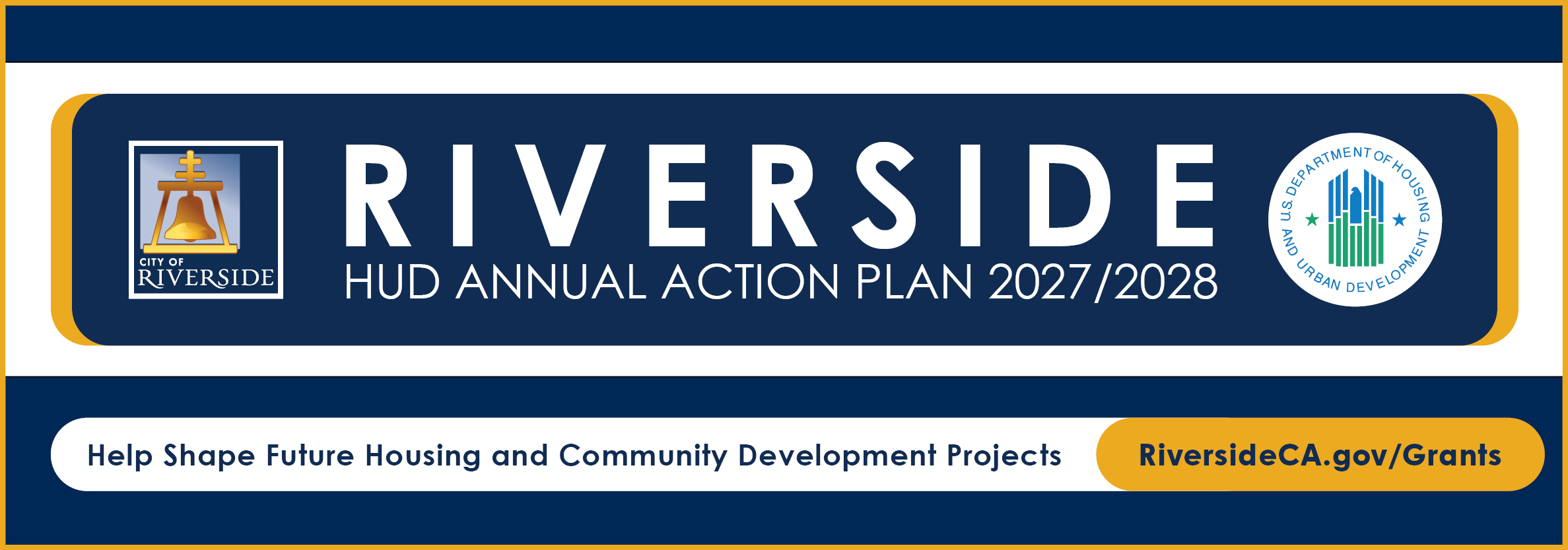 CITY OF
RIVERSIDE

RIVERSIDE
HUD ANNUAL ACTION PLAN 2027/2028

U.S. DEPARTMENT OF HOUSING AND URBAN DEVELOPMENT

Help Shape Future Housing and Community Development Projects

RiversideCA.gov/Grants